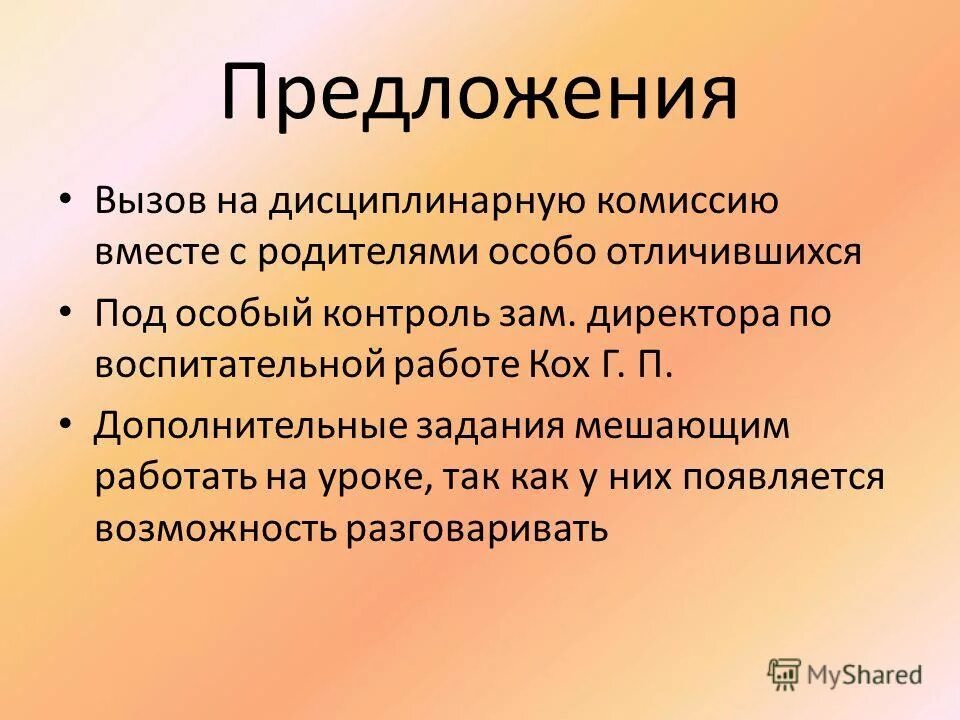 Предложения

• Вызов на дисциплинарную комиссию вместе с родителями особо отличившихся

• Под особый контроль зам. директора по воспитательной работе Кох Г. П.

• Дополнительные задания мешающим работать на уроке, так как у них появляется возможность разговаривать

MyShared